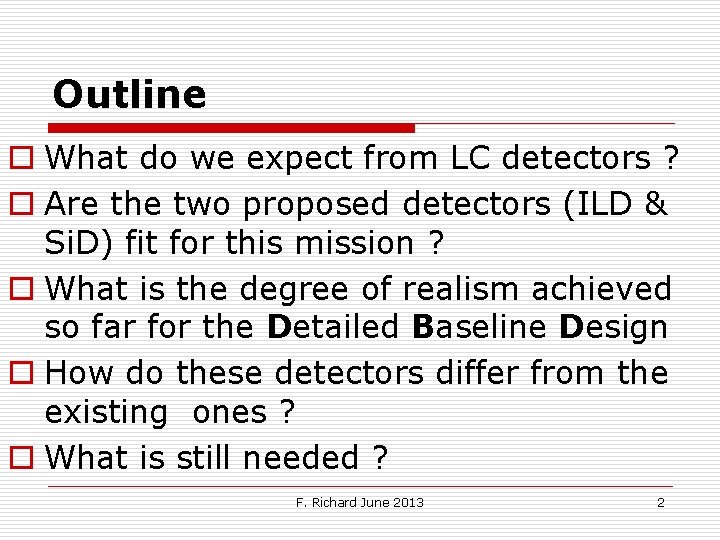 Outline

What do we expect from LC detectors ?

Are the two proposed detectors (ILD & SiD) fit for this mission ?

What is the degree of realism achieved so far for the Detailed Baseline Design

How do these detectors differ from the existing ones ?

What is still needed ?

F. Richard June 2013

2